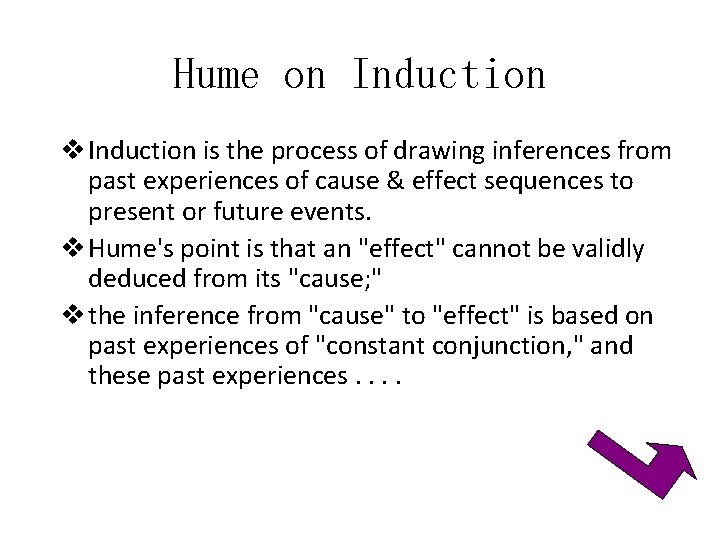 Hume on Induction

❖ Induction is the process of drawing inferences from past experiences of cause & effect sequences to present or future events.

❖ Hume's point is that an "effect" cannot be validly deduced from its "cause;"

❖ the inference from "cause" to "effect" is based on past experiences of "constant conjunction," and these past experiences . . . .